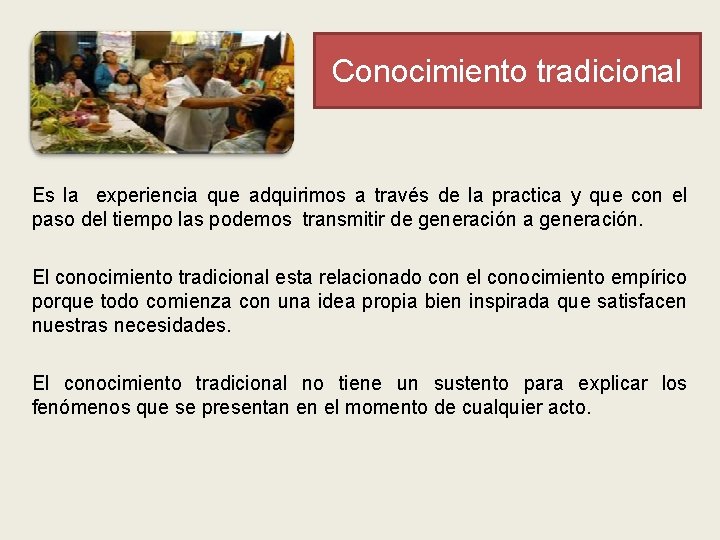 Conocimiento tradicional

Es la experiencia que adquirimos a través de la practica y que con el paso del tiempo las podemos transmitir de generación a generación.

El conocimiento tradicional esta relacionado con el conocimiento empírico porque todo comienza con una idea propia bien inspirada que satisfacen nuestras necesidades.

El conocimiento tradicional no tiene un sustento para explicar los fenómenos que se presentan en el momento de cualquier acto.